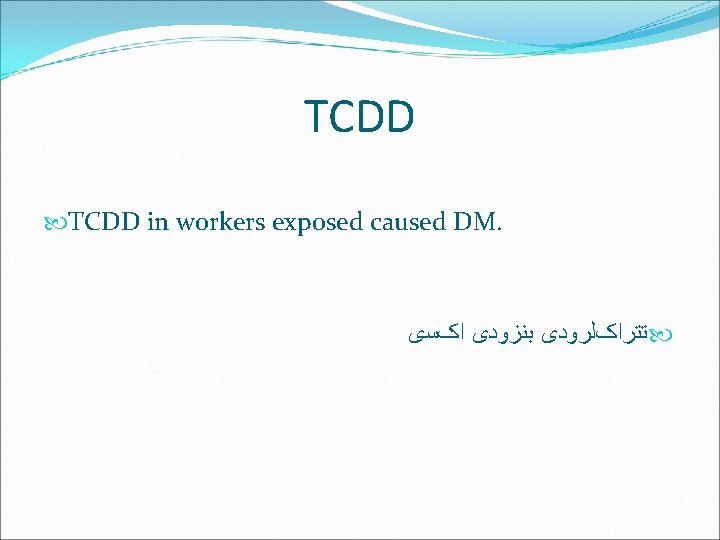 TCDD

TCDD in workers exposed caused DM.

تتراکلرودی بنزودی اکسی